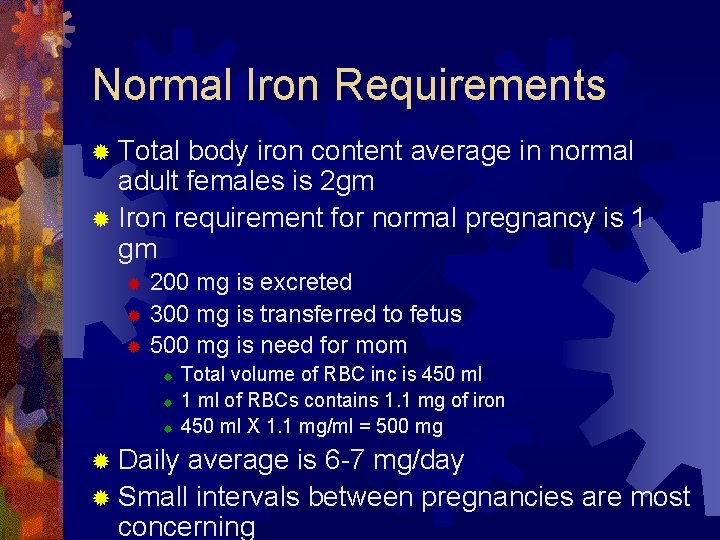 Normal Iron Requirements

Total body iron content average in normal adult females is 2gm

Iron requirement for normal pregnancy is 1 gm

200 mg is excreted

300 mg is transferred to fetus

500 mg is need for mom

Total volume of RBC inc is 450 ml

1 ml of RBCs contains 1.1 mg of iron

450 ml X 1.1 mg/ml = 500 mg

Daily average is 6-7 mg/day

Small intervals between pregnancies are most concerning